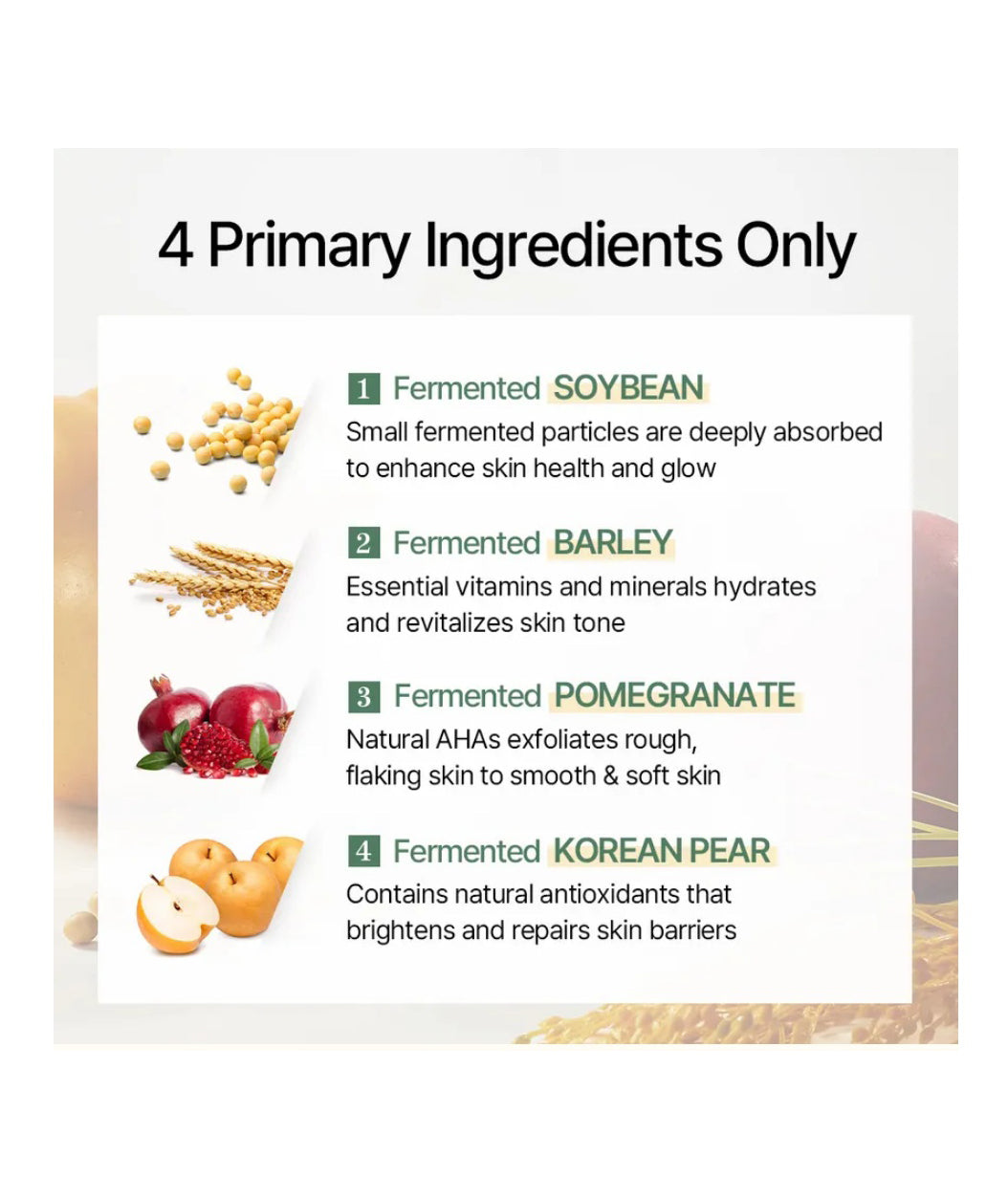 4 Primary Ingredients Only

1 Fermented SOYBEAN
Small fermented particles are deeply absorbed to enhance skin health and glow

2 Fermented BARLEY
Essential vitamins and minerals hydrates and revitalizes skin tone

3 Fermented POMEGRANATE
Natural AHAs exfoliates rough, flaking skin to smooth & soft skin

4 Fermented KOREAN PEAR
Contains natural antioxidants that brightens and repairs skin barriers